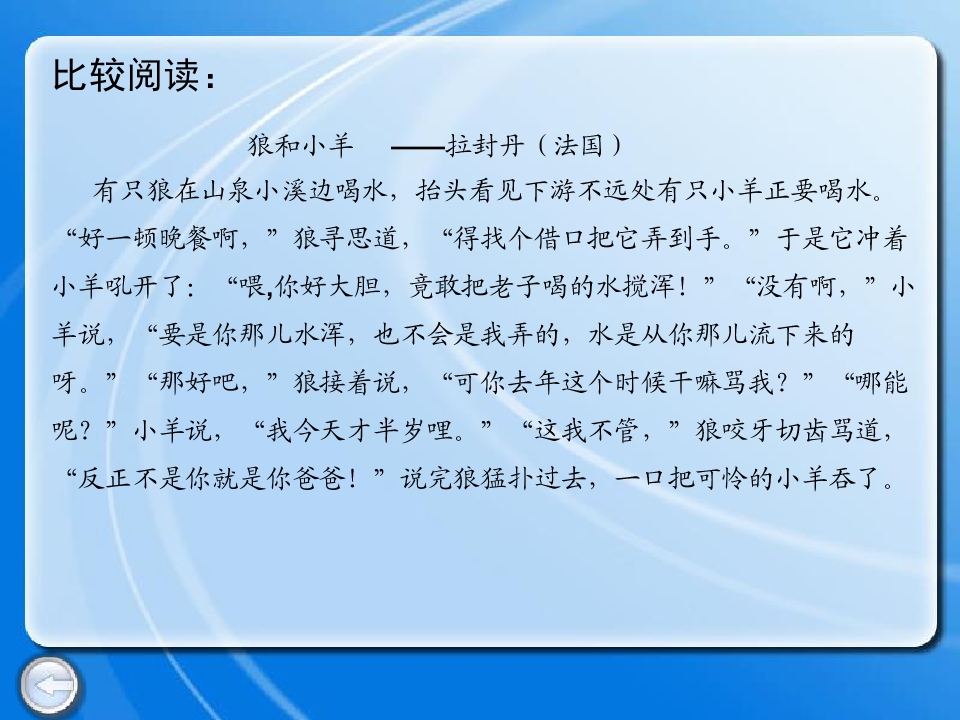 比较阅读：

狼和小羊　——拉封丹（法国）

有只狼在山泉小溪边喝水，抬头看见下游不远处有只小羊正要喝水。“好一顿晚餐啊，”狼寻思道，“得找个借口把它弄到手。”于是它冲着小羊吼开了：“喂,你好大胆，竟敢把老子喝的水搅浑！”“没有啊，”小羊说，“要是你那儿水浑，也不会是我弄的，水是从你那儿流下来的呀。”“那好吧，”狼接着说，“可你去年这个时候干嘛骂我？”“哪能呢？”小羊说，“我今天才半岁哩。”“这我不管，”狼咬牙切齿骂道，“反正不是你就是你爸爸！”说完狼猛扑过去，一口把可怜的小羊吞了。